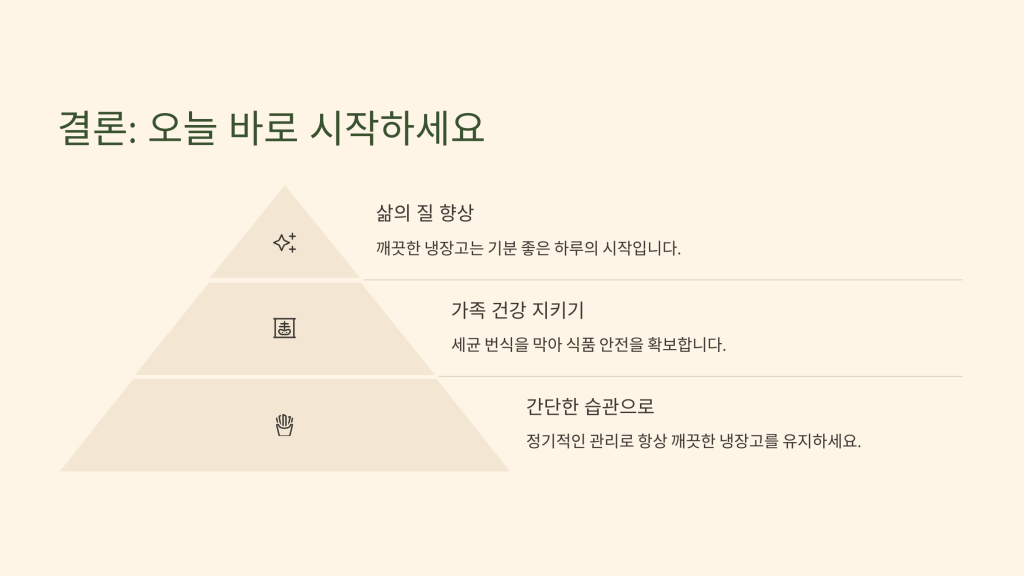 결론: 오늘 바로 시작하세요

삶의 질 향상

깨끗한 냉장고는 기분 좋은 하루의 시작입니다.

가족 건강 지키기

세균 번식을 막아 식품 안전을 확보합니다.

간단한 습관으로

정기적인 관리로 항상 깨끗한 냉장고를 유지하세요.